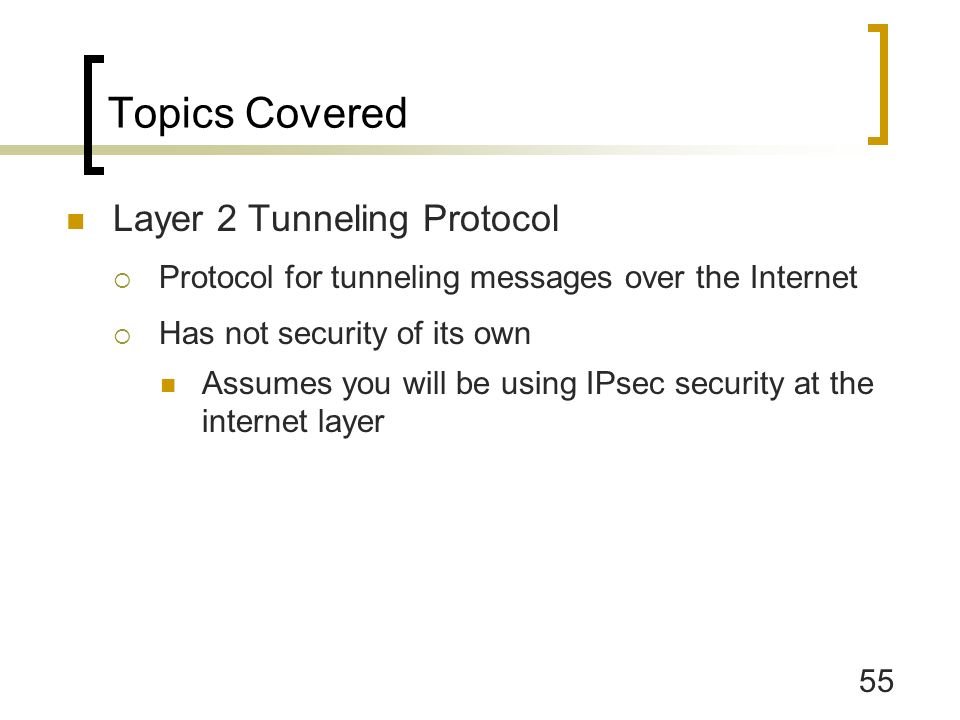 Topics Covered

Layer 2 Tunneling Protocol

Protocol for tunneling messages over the Internet

Has not security of its own

Assumes you will be using IPsec security at the internet layer

55